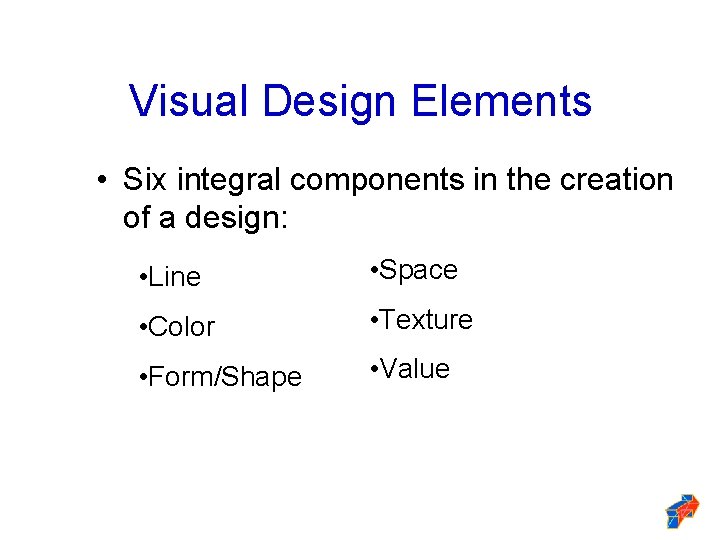 Visual Design Elements

• Six integral components in the creation of a design:

•Line

•Color

•Form/Shape

•Space

•Texture

•Value